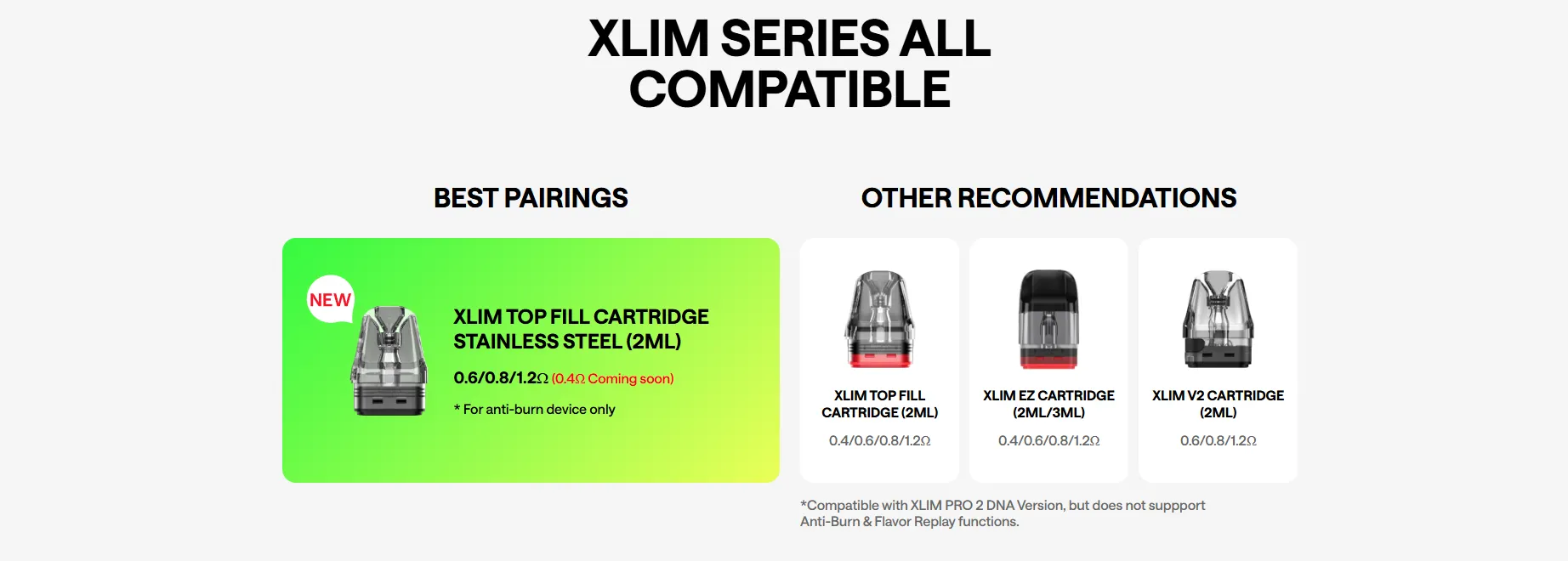 XLIM SERIES ALL COMPATIBLE

BEST PAIRINGS

NEW

XLIM TOP FILL CARTRIDGE STAINLESS STEEL (2ML)

0.6/0.8/1.2Ω (0.4Ω Coming soon)

* For anti-burn device only

OTHER RECOMMENDATIONS

XLIM TOP FILL CARTRIDGE (2ML)

0.4/0.6/0.8/1.2Ω

XLIM EZ CARTRIDGE (2ML/3ML)

0.4/0.6/0.8/1.2Ω

XLIM V2 CARTRIDGE (2ML)

0.6/0.8/1.2Ω

*Compatible with XLIM PRO 2 DNA Version, but does not suppport Anti-Burn & Flavor Replay functions.